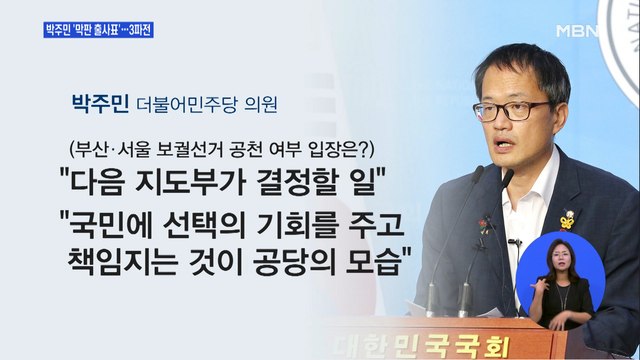 박주민 '막판 출사표'…3파전

MBN

박주민 더불어민주당 의원

(부산·서울 보궐선거 공천 여부 입장은?)

"다음 지도부가 결정할 일"

"국민에 선택의 기회를 주고 책임지는 것이 공당의 모습"

대한민국국회